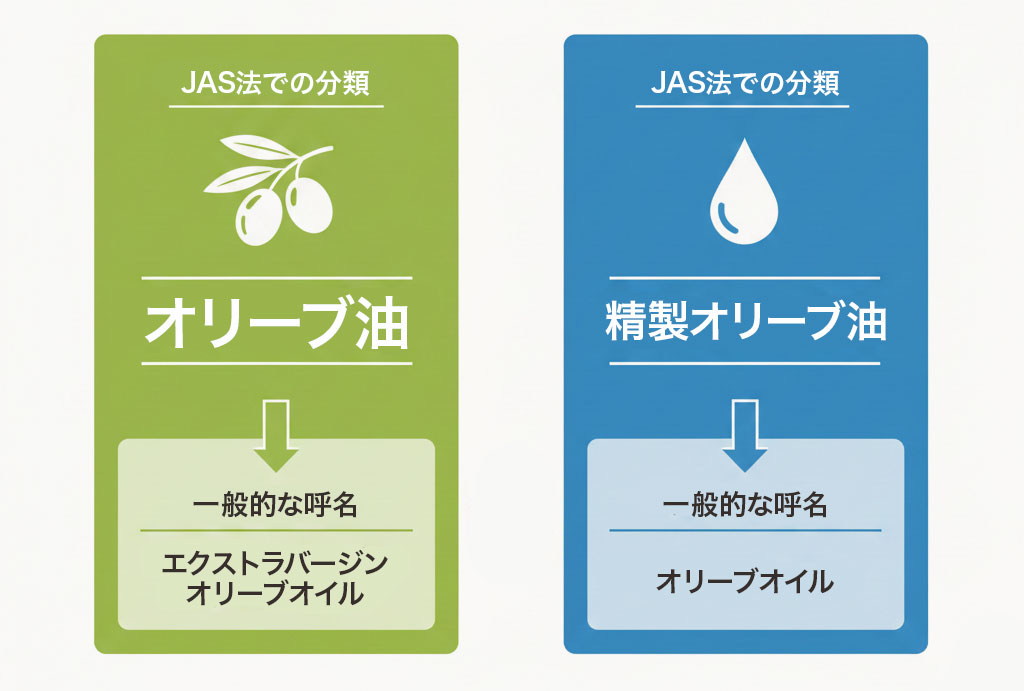 JAS法での分類

オリーブ油

一般的な呼名

エクストラバージン
オリーブオイル

JAS法での分類

精製オリーブ油

一般的な呼名

オリーブオイル